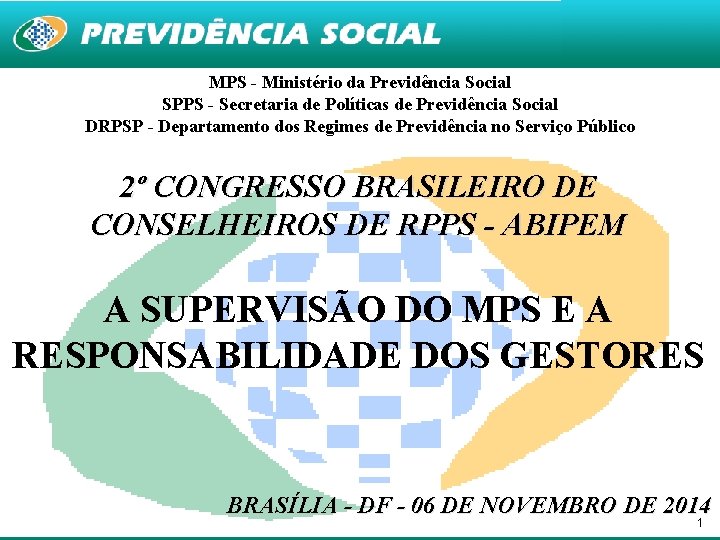 PREVIDÊNCIA SOCIAL

MPS - Ministério da Previdência Social
SPPS - Secretaria de Políticas de Previdência Social
DRPSP - Departamento dos Regimes de Previdência no Serviço Público

2º CONGRESSO BRASILEIRO DE CONSELHEIROS DE RPPS - ABIPEM

A SUPERVISÃO DO MPS E A RESPONSABILIDADE DOS GESTORES

BRASÍLIA - DF - 06 DE NOVEMBRO DE 2014

1